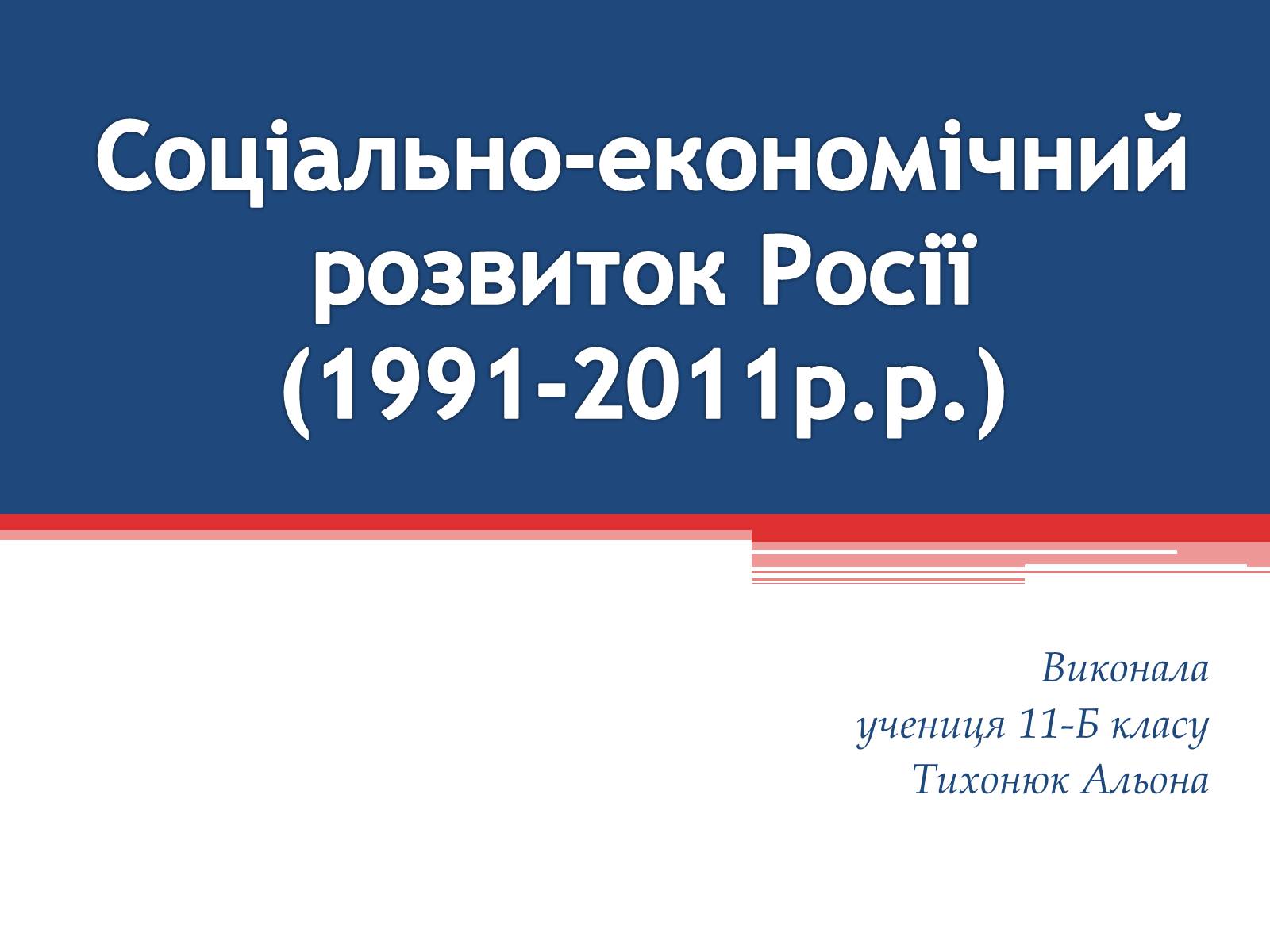 Соціально-економічний розвиток Росії (1991-2011р.р.)

Виконала
учениця 11-Б класу
Тихонюк Альона